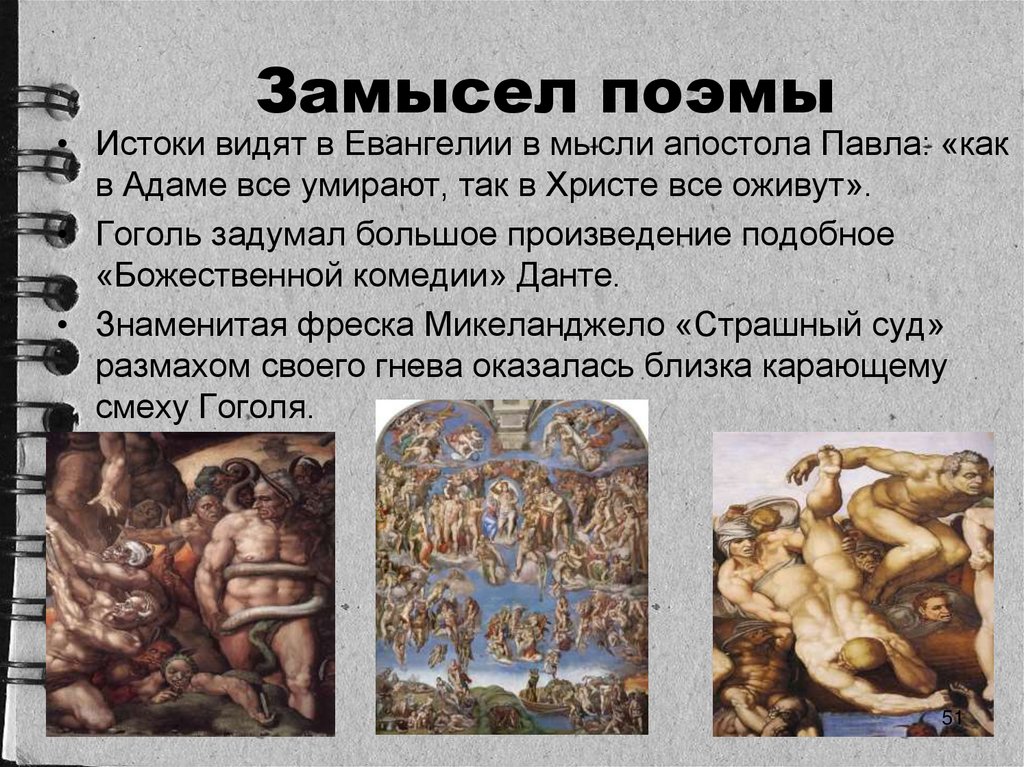 Замысел поэмы

• Истоки видят в Евангелии в мысли апостола Павла: «как в Адаме все умирают, так в Христе все оживут».

• Гоголь задумал большое произведение подобное «Божественной комедии» Данте.

• Знаменитая фреска Микеланджело «Страшный суд» размахом своего гнева оказалась близка карающему смеху Гоголя.

51